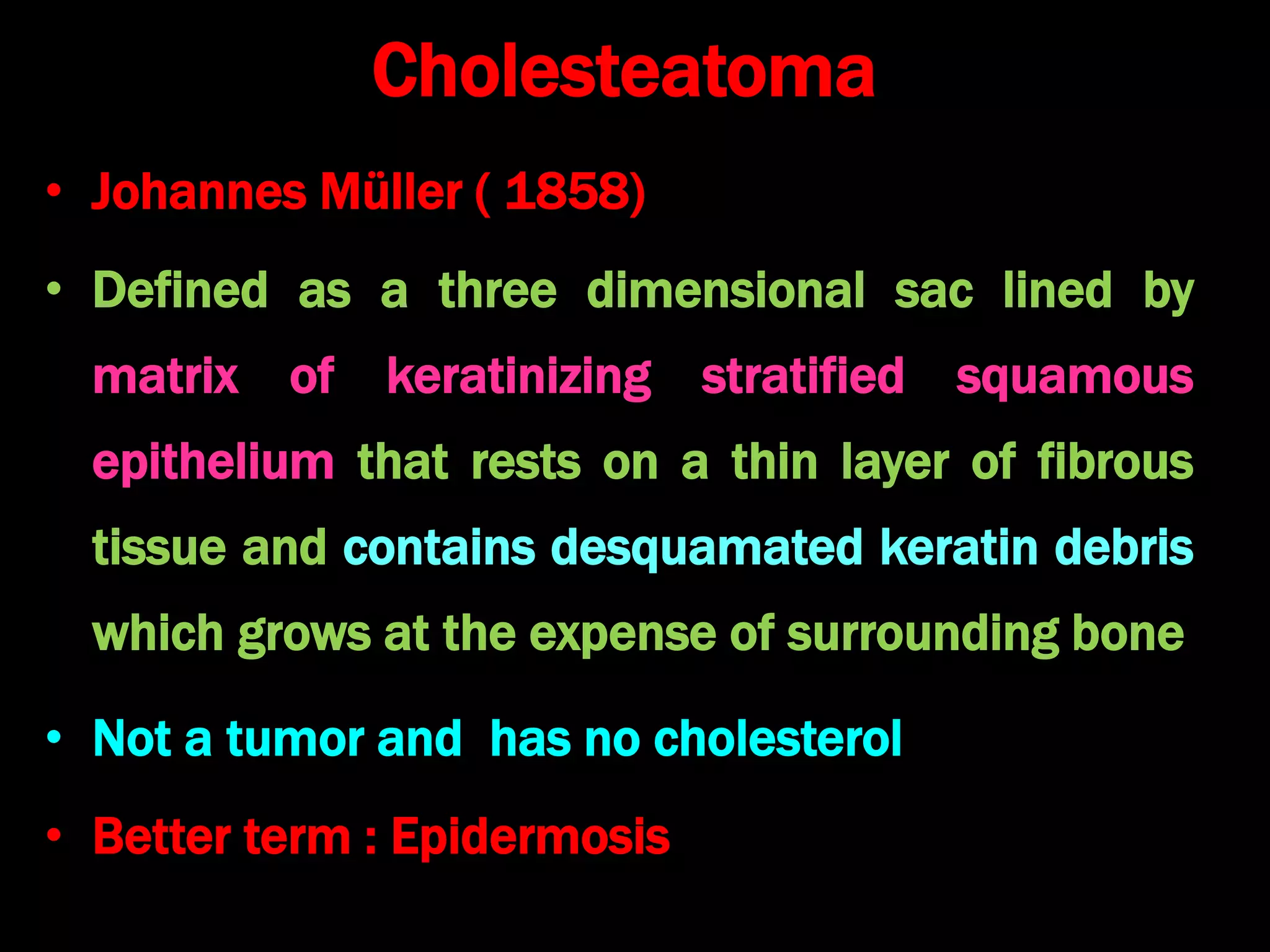 Cholesteatoma

• Johannes Müller ( 1858)

• Defined as a three dimensional sac lined by matrix of keratinizing stratified squamous epithelium that rests on a thin layer of fibrous tissue and contains desquamated keratin debris which grows at the expense of surrounding bone

• Not a tumor and has no cholesterol

• Better term : Epidermosis